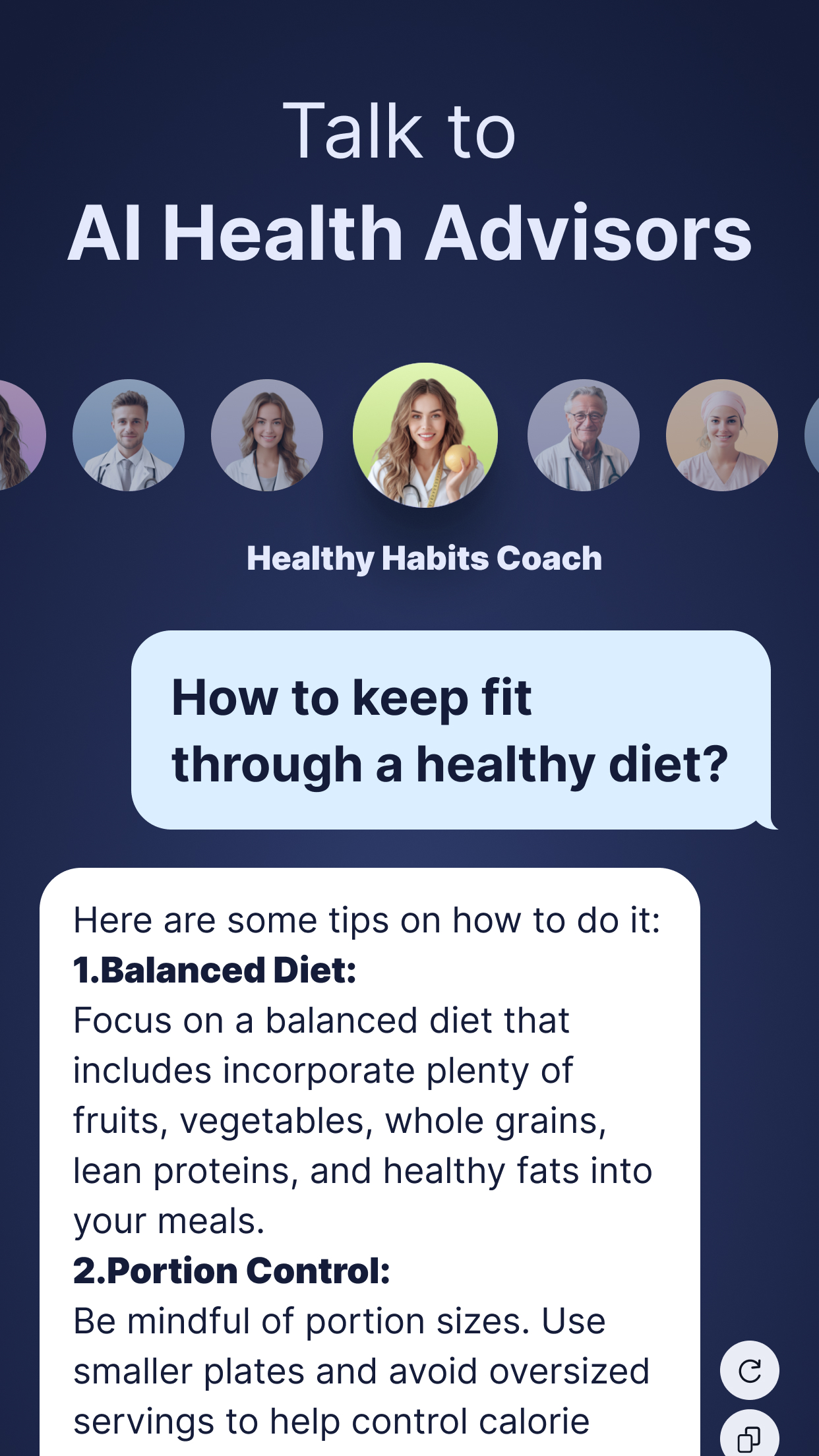 Talk to
AI Health Advisors

Healthy Habits Coach

How to keep fit through a healthy diet?

Here are some tips on how to do it:
1.Balanced Diet:
Focus on a balanced diet that includes incorporate plenty of fruits, vegetables, whole grains, lean proteins, and healthy fats into your meals.
2.Portion Control:
Be mindful of portion sizes. Use smaller plates and avoid oversized servings to help control calorie